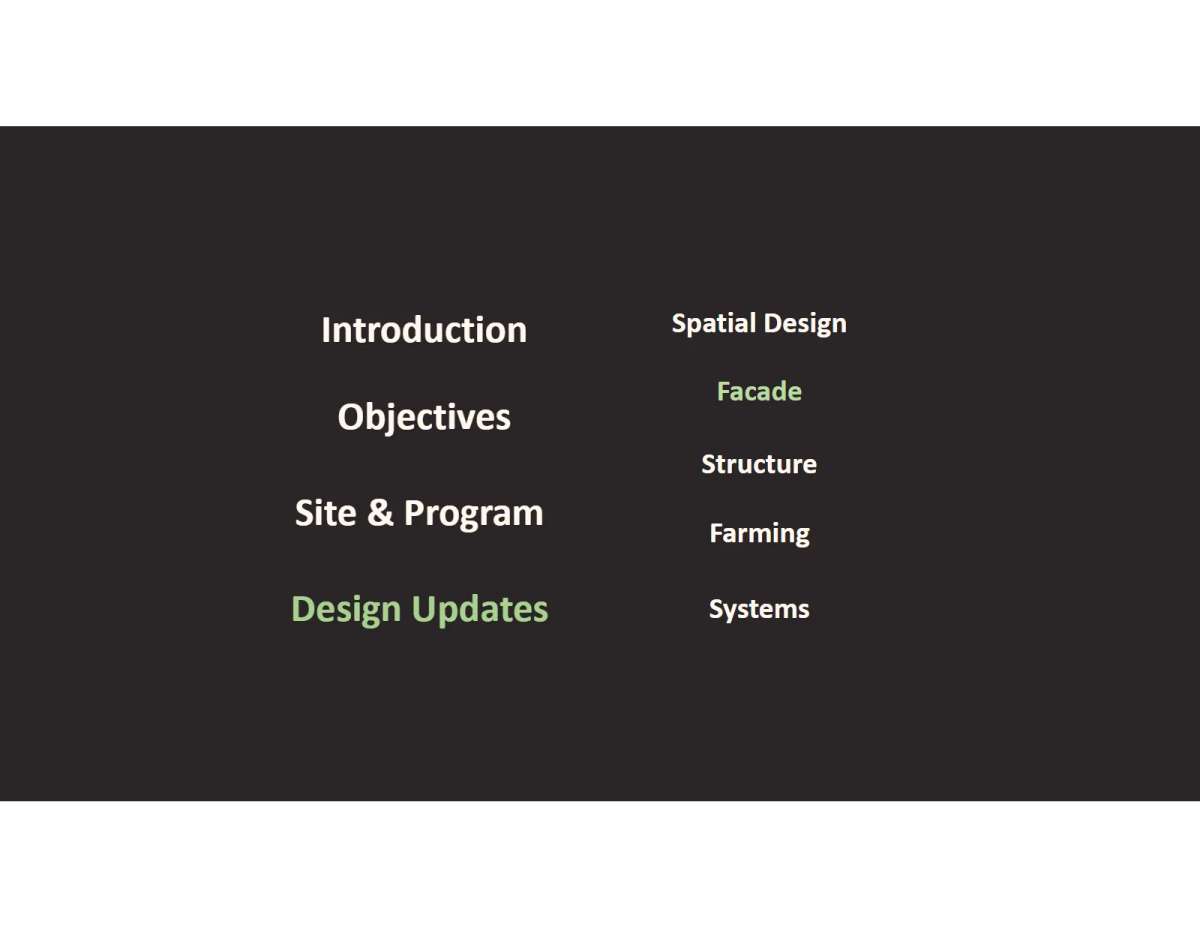 Introduction

Objectives

Site & Program

Design Updates

Spatial Design

Facade

Structure

Farming

Systems